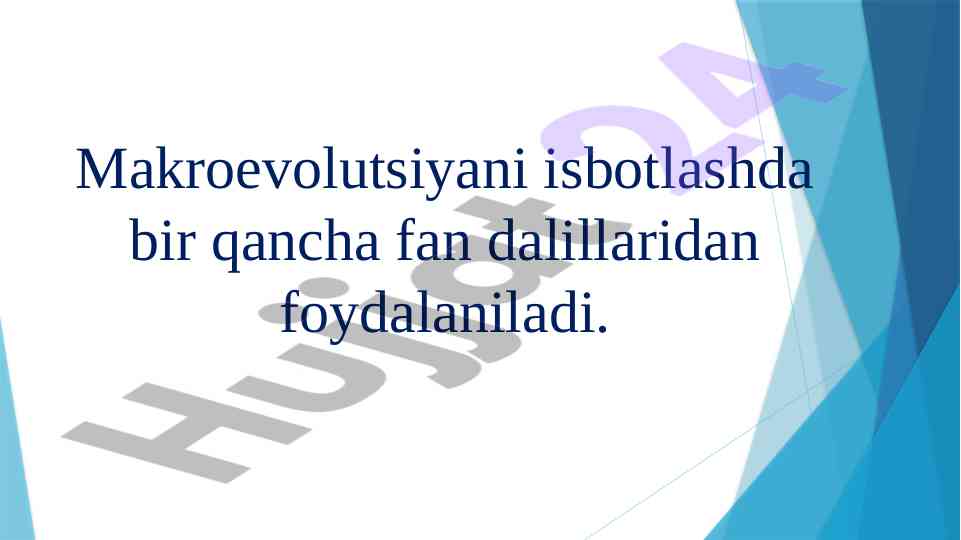 Makroevolutsiyani isbotlashda bir qancha fan dalillaridan foydalaniladi.

Hujjat24